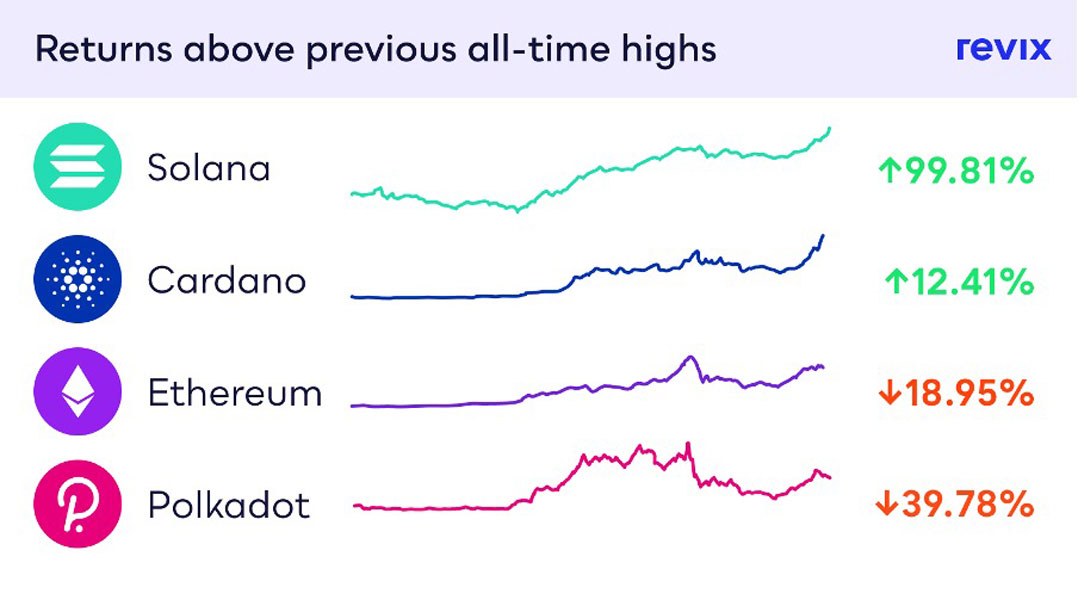 Returns above previous all-time highs

revix

Solana ↑99.81%

Cardano ↑12.41%

Ethereum ↓18.95%

Polkadot ↓39.78%